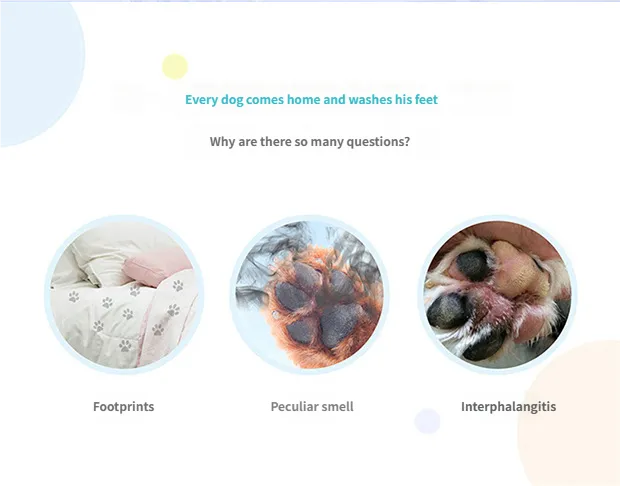 Every dog comes home and washes his feet

Why are there so many questions?

Footprints

Peculiar smell

Interphalangitis